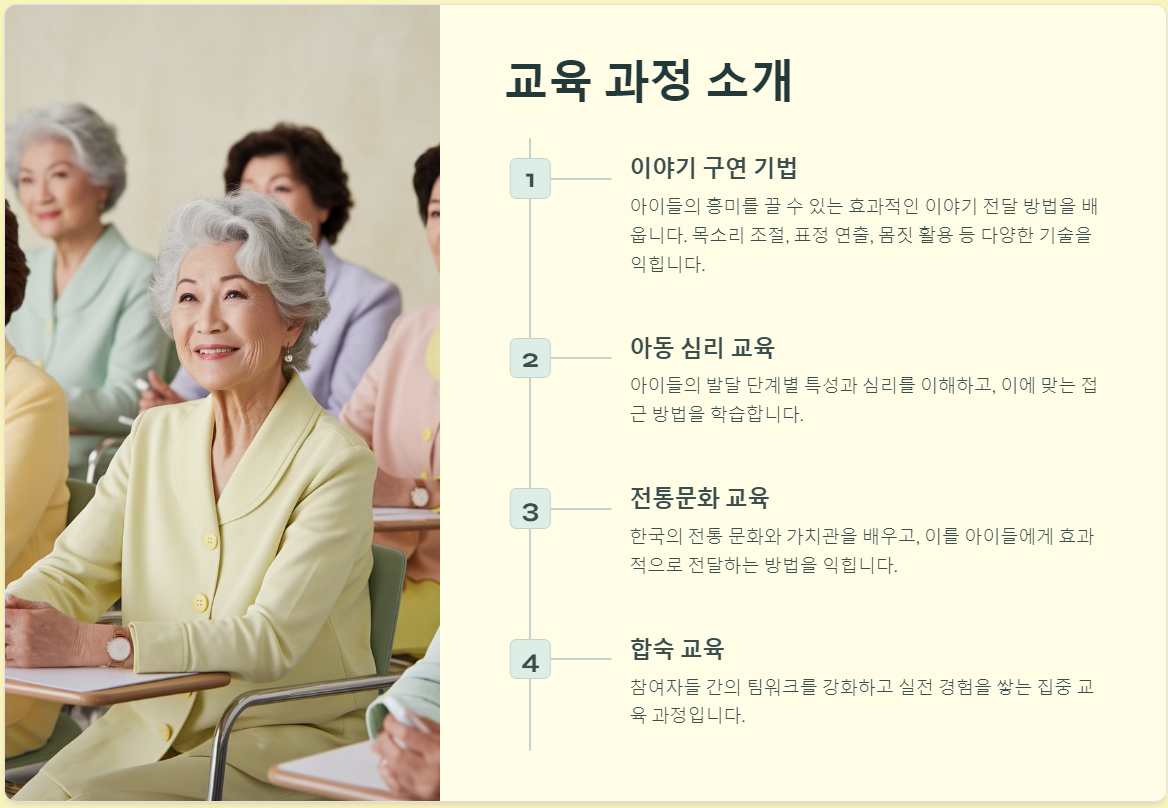 교육 과정 소개

1

이야기 구연 기법

아이들의 흥미를 끌 수 있는 효과적인 이야기 전달 방법을 배웁니다. 목소리 조절, 표정 연출, 몸짓 활용 등 다양한 기술을 익힙니다.

2

아동 심리 교육

아이들의 발달 단계별 특성과 심리를 이해하고, 이에 맞는 접근 방법을 학습합니다.

3

전통문화 교육

한국의 전통 문화와 가치관을 배우고, 이를 아이들에게 효과적으로 전달하는 방법을 익힙니다.

4

합숙 교육

참여자들 간의 팀워크를 강화하고 실전 경험을 쌓는 집중 교육 과정입니다.